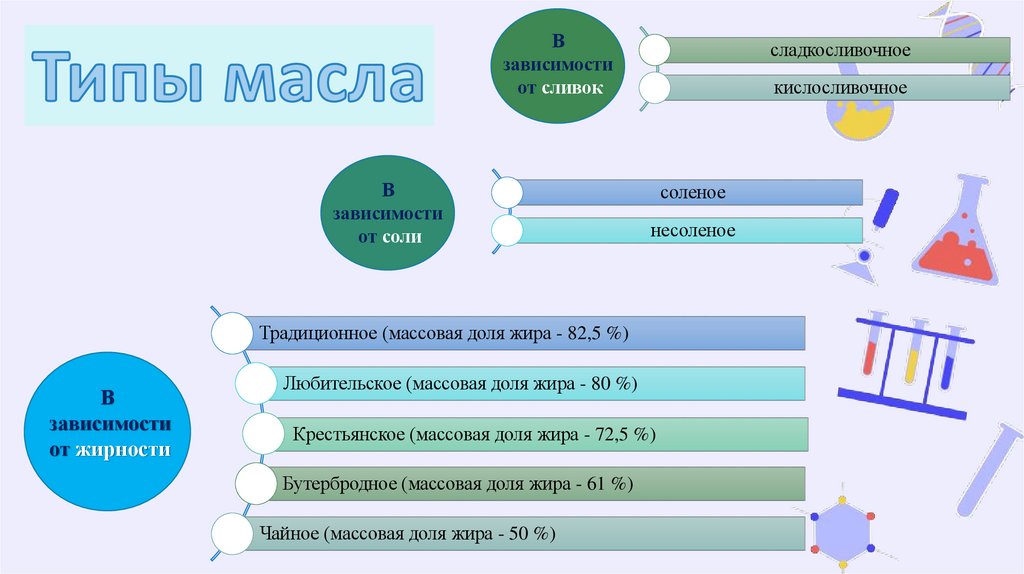 Типы масла

В зависимости от сливок

сладкосливочное

кислосливочное

В зависимости от соли

соленое

несоленое

В зависимости от жирности

Традиционное (массовая доля жира - 82,5 %)

Любительское (массовая доля жира - 80 %)

Крестьянское (массовая доля жира - 72,5 %)

Бутербродное (массовая доля жира - 61 %)

Чайное (массовая доля жира - 50 %)